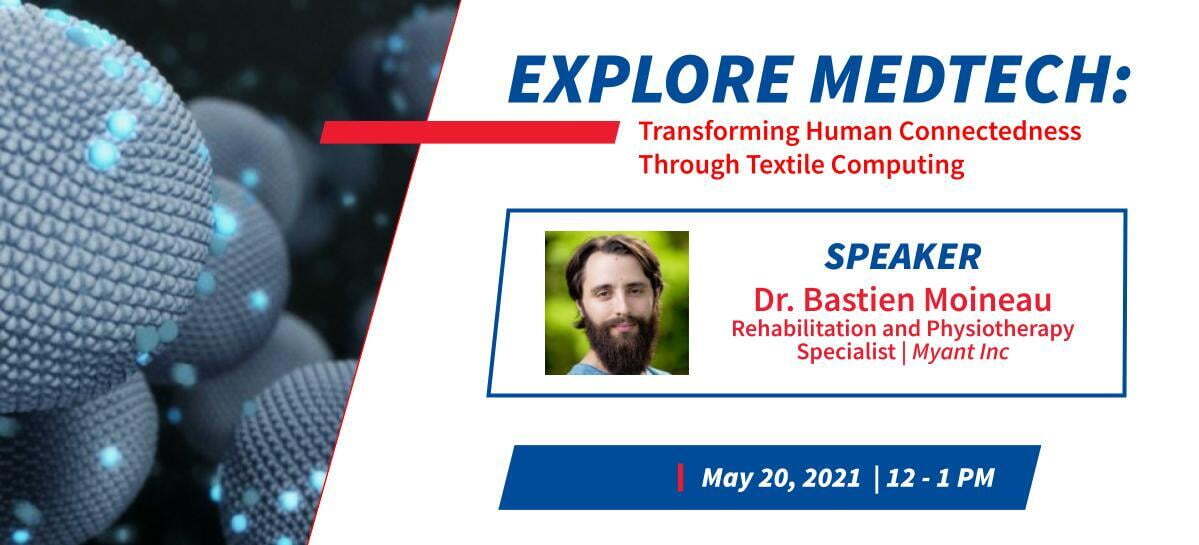 EXPLORE MEDTECH:
Transforming Human Connectedness Through Textile Computing

SPEAKER
Dr. Bastien Moineau
Rehabilitation and Physiotherapy Specialist | Myant Inc

May 20, 2021 | 12 - 1 PM